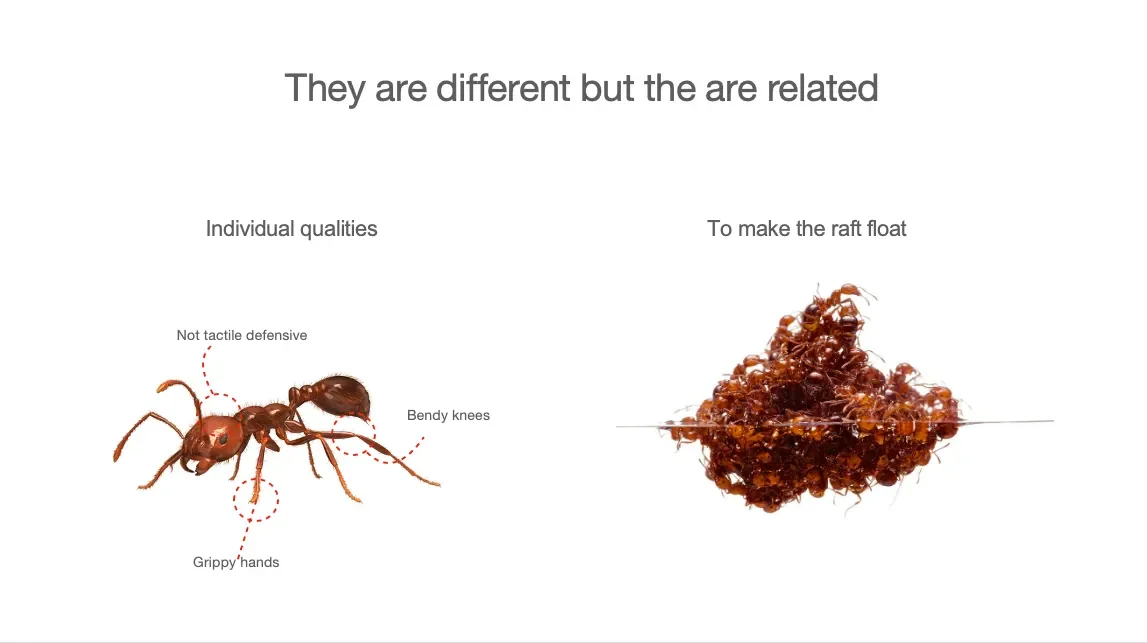 They are different but the are related

Individual qualities

Not tactile defensive

Bendy knees

Grippy hands

To make the raft float